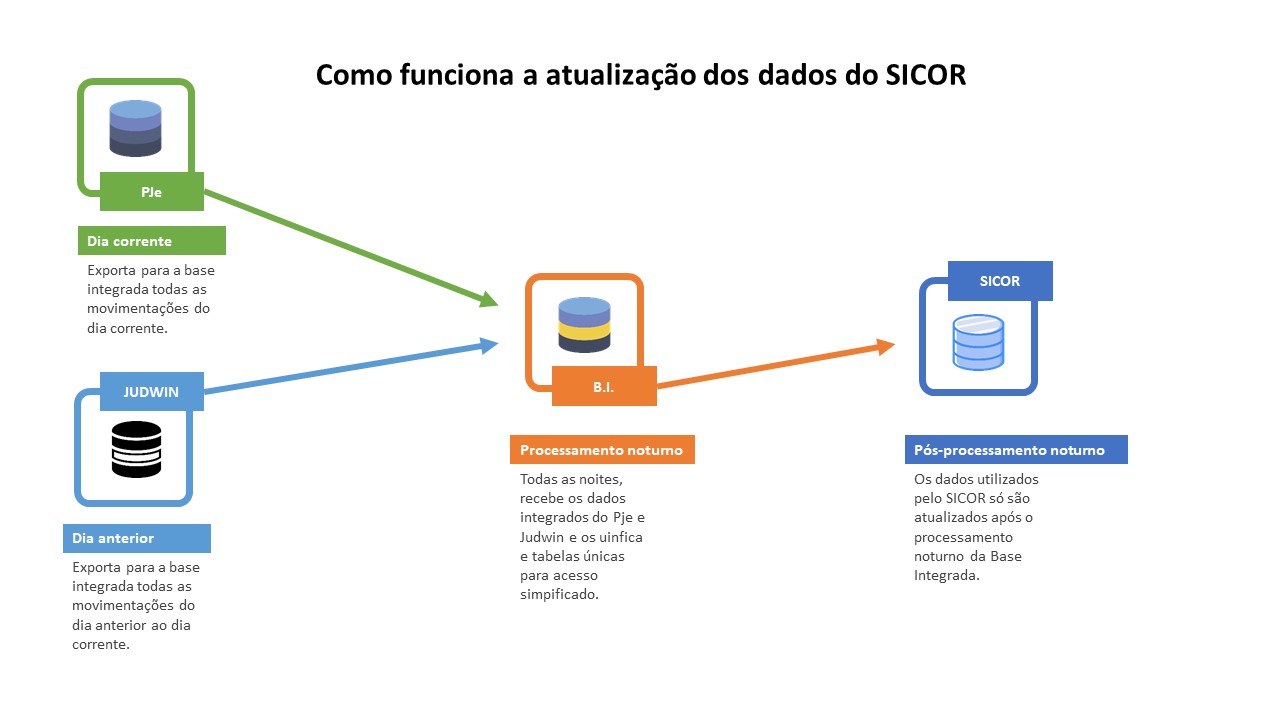 Como funciona a atualização dos dados do SICOR

PJe

Dia corrente

Exporta para a base integrada todas as movimentações do dia corrente.

JUDWIN

Dia anterior

Exporta para a base integrada todas as movimentações do dia anterior ao dia corrente.

B.I.

Processamento noturno

Todas as noites, recebe os dados integrados do Pje e Judwin e os uinfica e tabelas únicas para acesso simpificado.

SICOR

Pós-processamento noturno

Os dados utilizados pelo SICOR só são atualizados após o processamento noturno da Base Integrada.